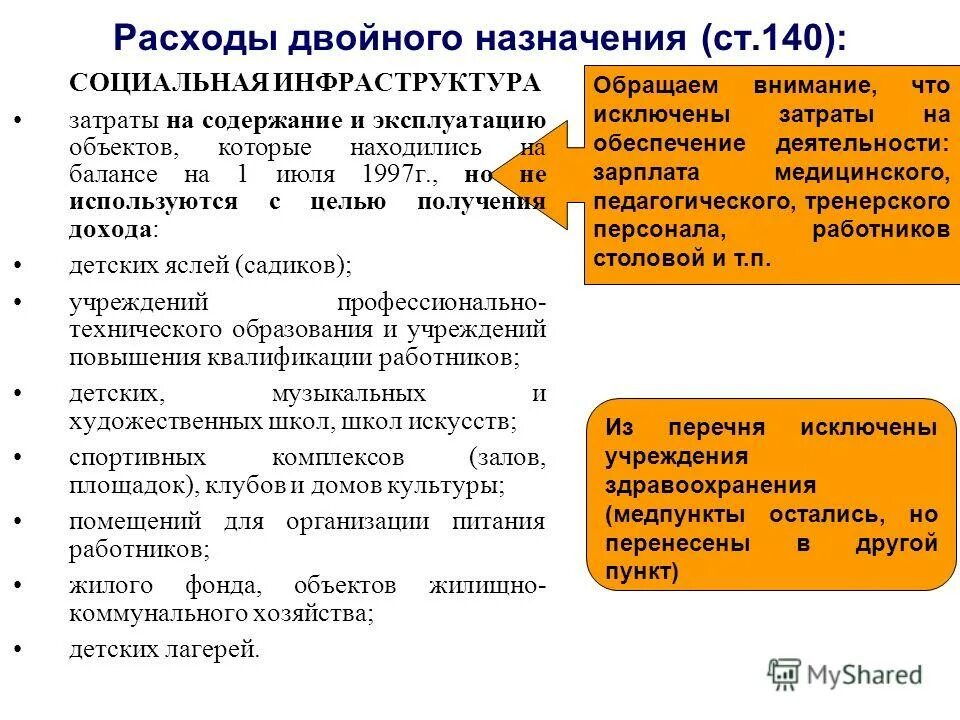 Расходы двойного назначения (ст.140):

СОЦИАЛЬНАЯ ИНФРАСТРУКТУРА

• затраты на содержание и эксплуатацию объектов, которые находились на балансе на 1 июля 1997г., но не используются с целью получения дохода:
• детских яслей (садиков);
• учреждений профессионально-технического образования и учреждений повышения квалификации работников;
• детских, музыкальных и художественных школ, школ искусств;
• спортивных комплексов (залов, площадок), клубов и домов культуры;
• помещений для организации питания работников;
• жилого фонда, объектов жилищно-коммунального хозяйства;
• детских лагерей.

Обращаем внимание, что исключены затраты на обеспечение деятельности: зарплата медицинского, педагогического, тренерского персонала, работников столовой и т.п.

Из перечня исключены учреждения здравоохранения (медпункты остались, но перенесены в другой пункт)

MyShared